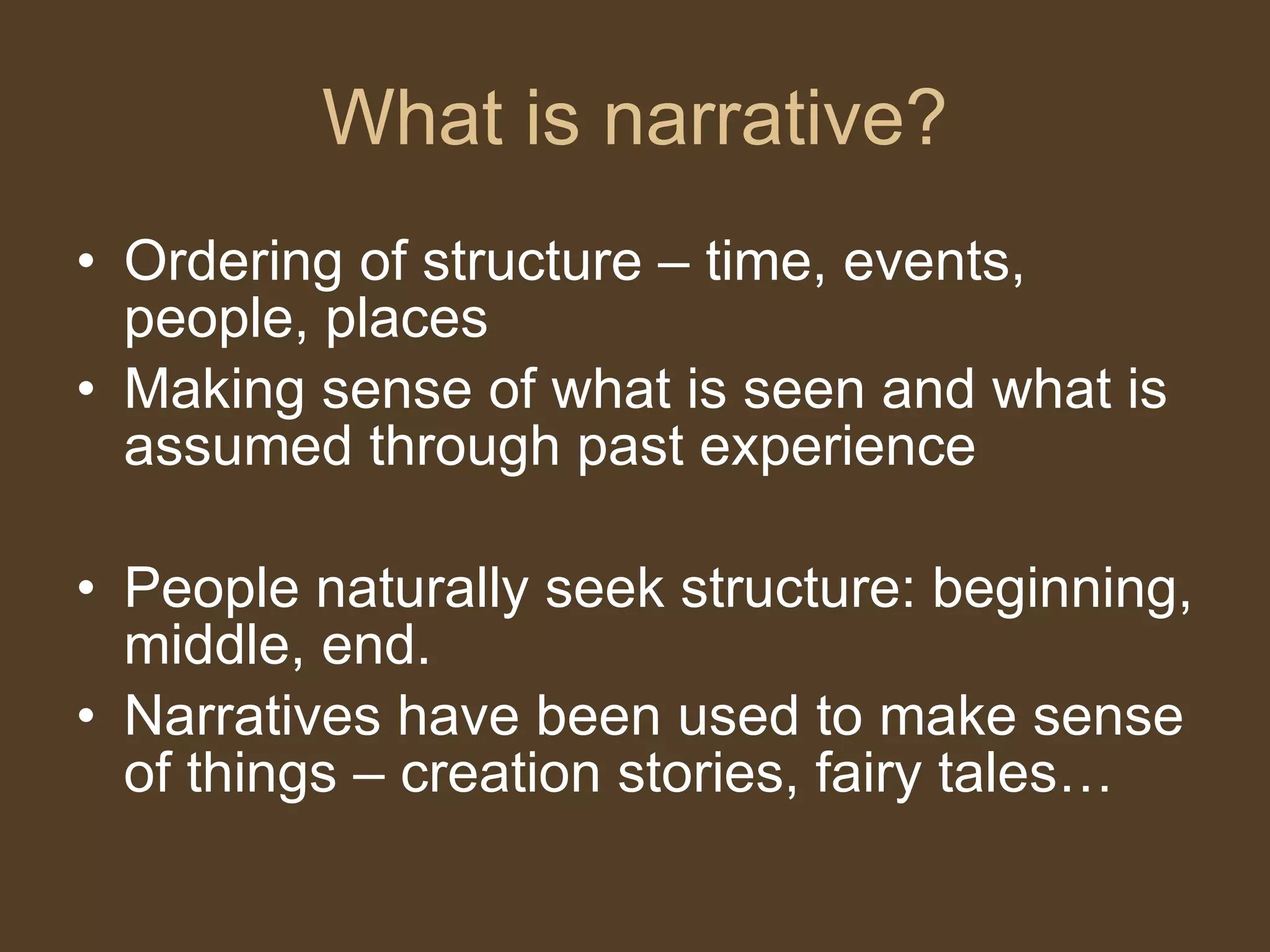 What is narrative?

• Ordering of structure – time, events, people, places
• Making sense of what is seen and what is assumed through past experience

• People naturally seek structure: beginning, middle, end.
• Narratives have been used to make sense of things – creation stories, fairy tales…